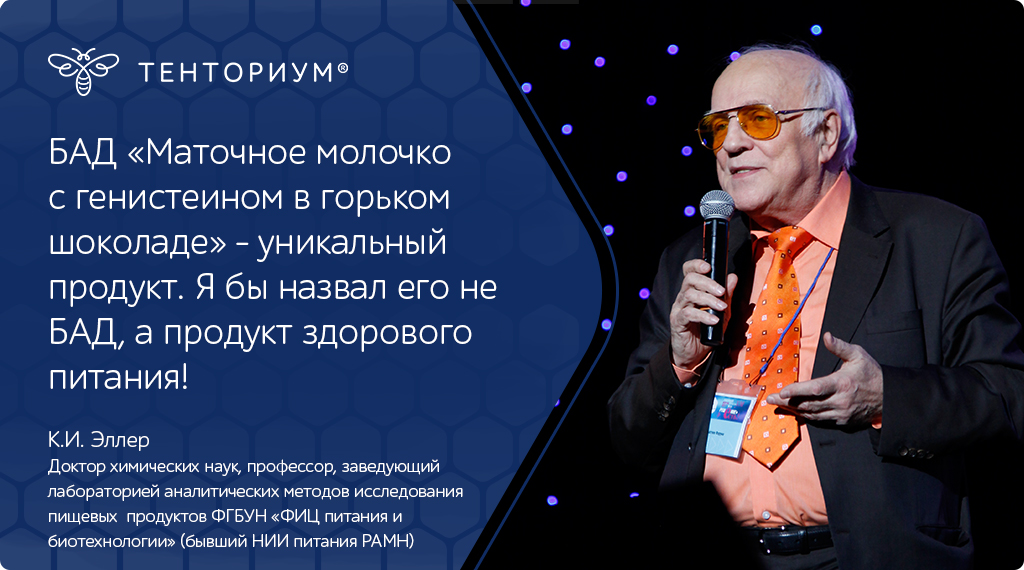 ТЕНТОРИУМ®

БАД «Маточное молочко с генистеином в горьком шоколаде» - уникальный продукт. Я бы назвал его не БАД, а продукт здорового питания!

К.И. Эллер
Доктор химических наук, профессор, заведующий лабораторией аналитических методов исследования пищевых продуктов ФГБУН «ФИЦ питания и биотехнологии» (бывший НИИ питания РАМН)